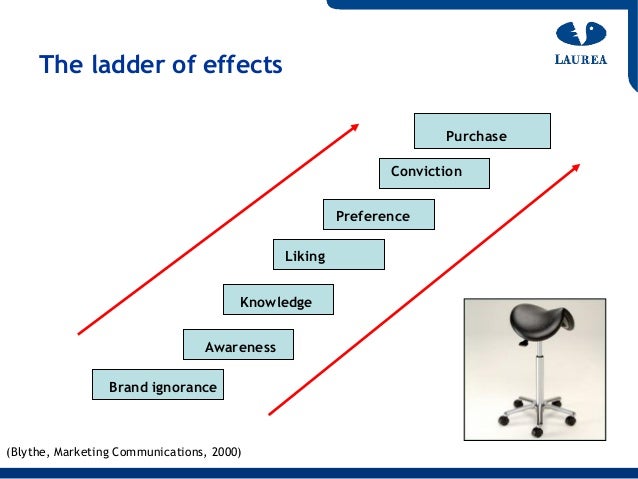 LAUREA

The ladder of effects

Purchase

Conviction

Preference

Liking

Knowledge

Awareness

Brand ignorance

(Blythe, Marketing Communications, 2000)